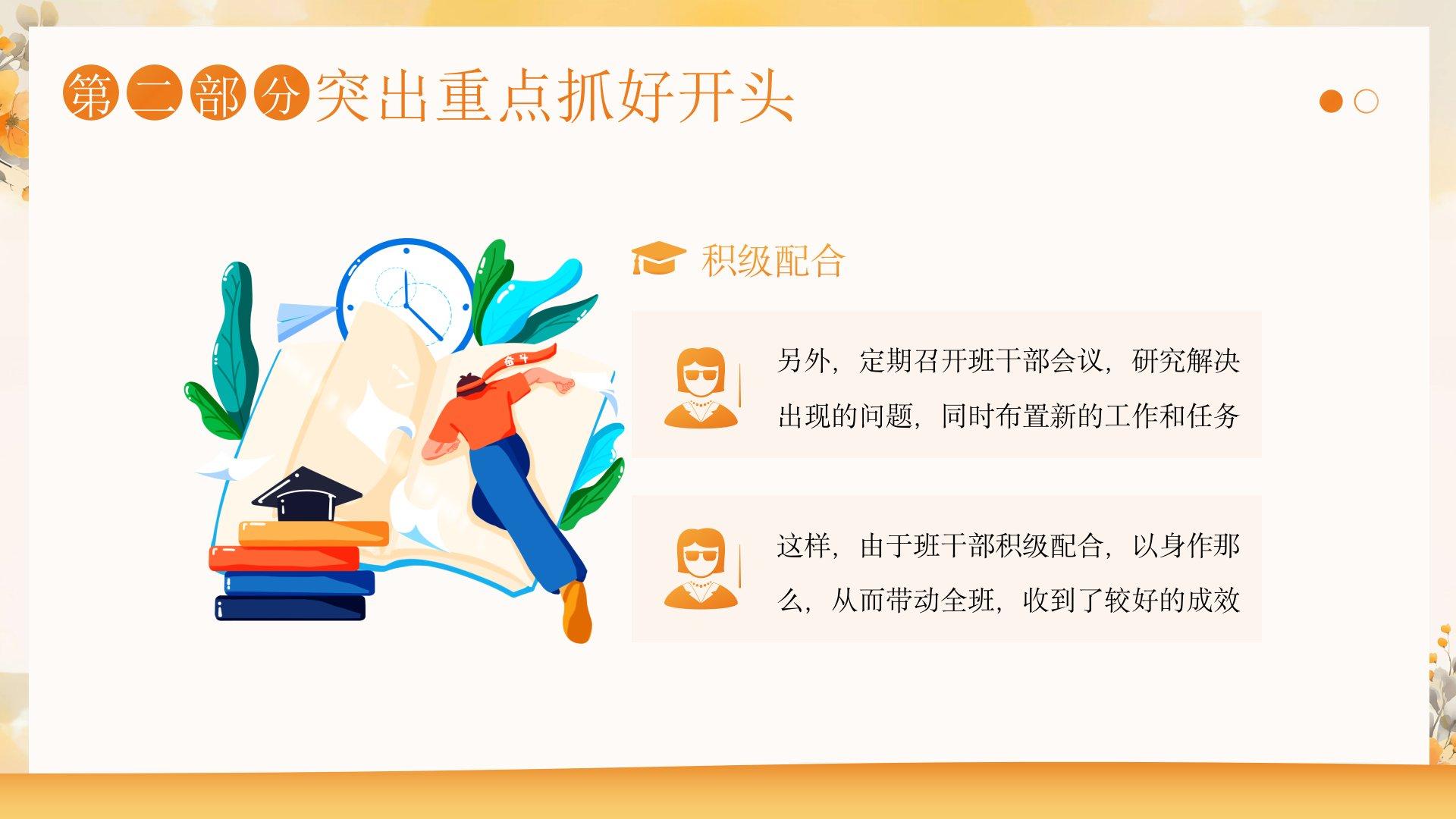 第二部分突出重点抓好开头

积级配合

另外，定期召开班干部会议，研究解决出现的问题，同时布置新的工作和任务

这样，由于班干部积级配合，以身作那么，从而带动全班，收到了较好的成效

奋斗